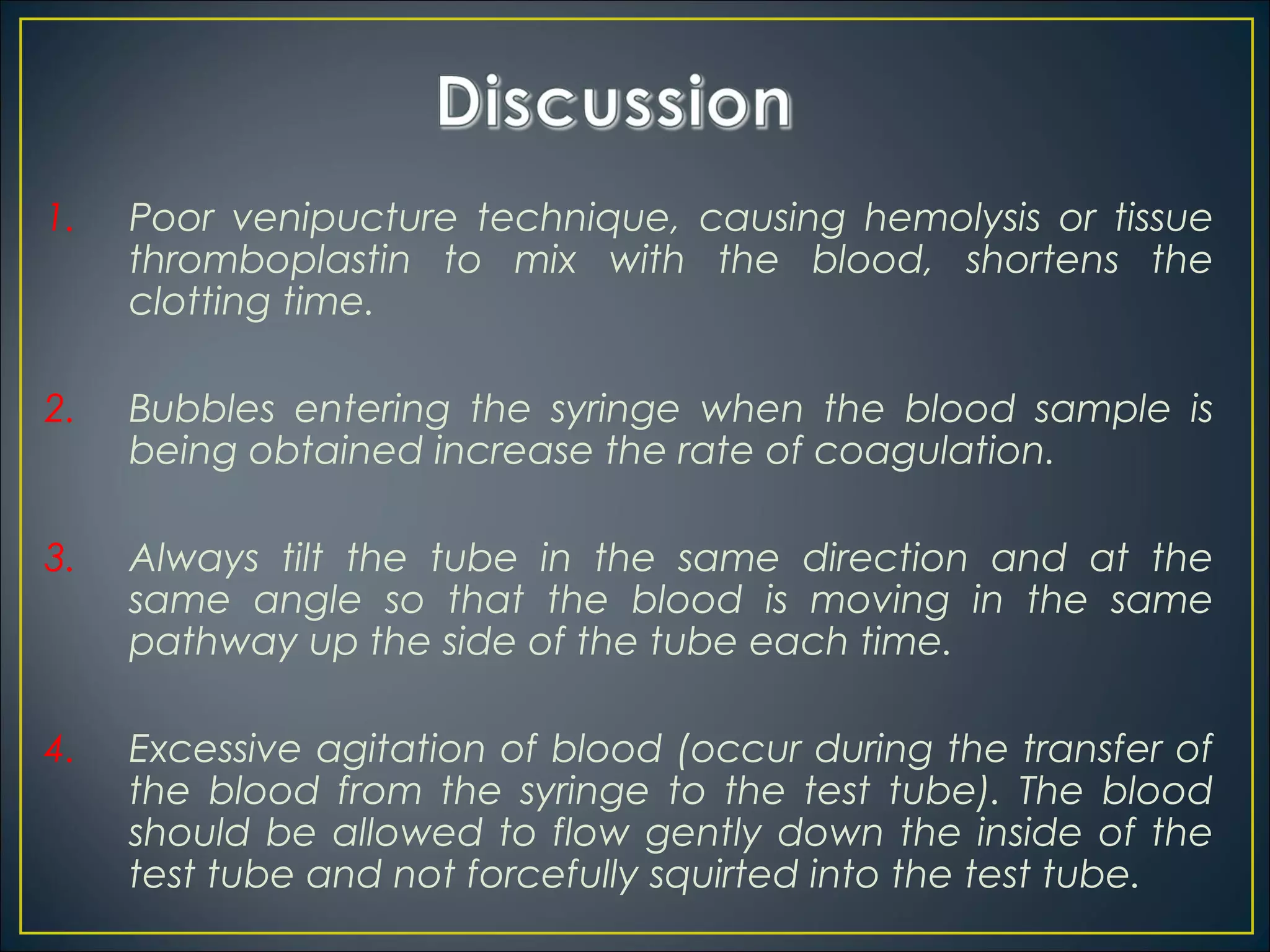 Discussion

1. Poor venipucture technique, causing hemolysis or tissue thromboplastin to mix with the blood, shortens the clotting time.

2. Bubbles entering the syringe when the blood sample is being obtained increase the rate of coagulation.

3. Always tilt the tube in the same direction and at the same angle so that the blood is moving in the same pathway up the side of the tube each time.

4. Excessive agitation of blood (occur during the transfer of the blood from the syringe to the test tube). The blood should be allowed to flow gently down the inside of the test tube and not forcefully squirted into the test tube.